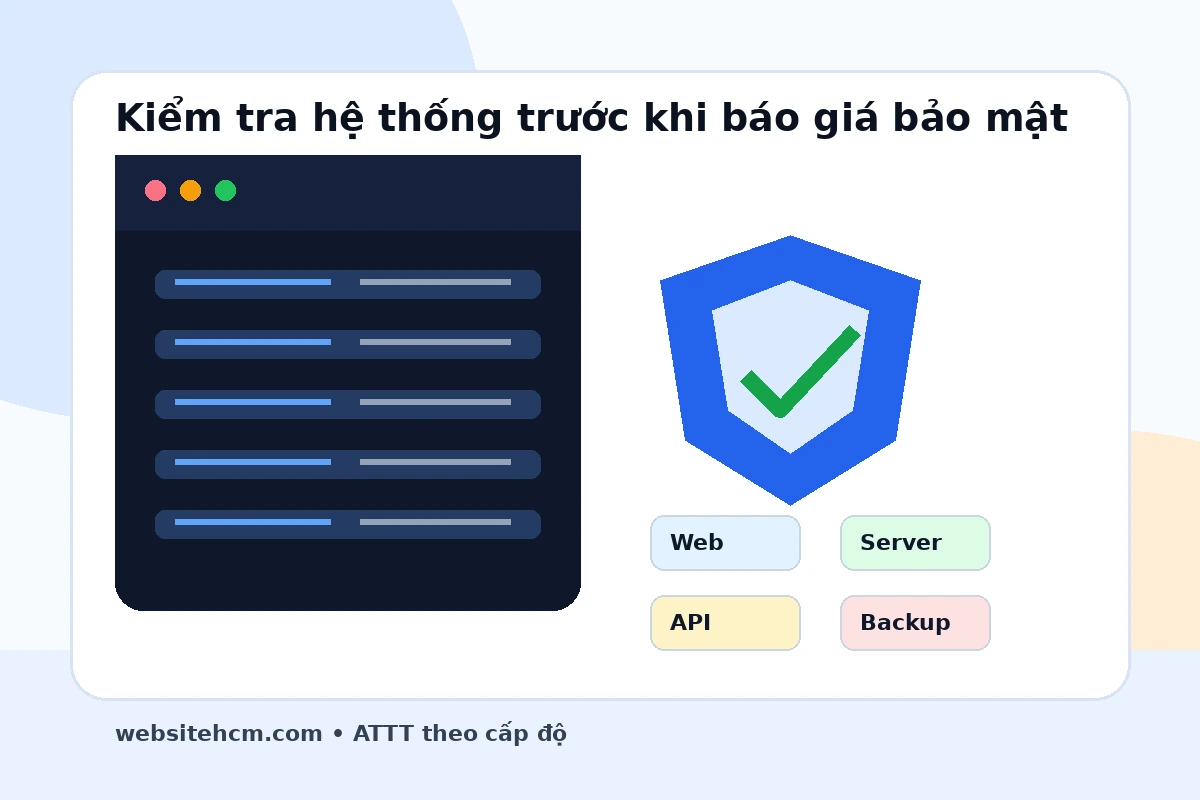 Kiểm tra hệ thống trước khi báo giá bảo mật

Web
Server
API
Backup

websitehcm.com • ATTT theo cấp độ